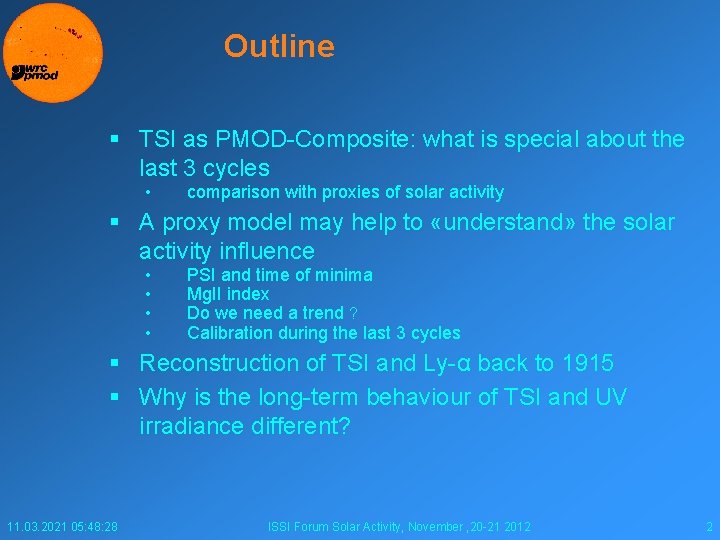 wrc pmod

Outline

▪ TSI as PMOD-Composite: what is special about the last 3 cycles
• comparison with proxies of solar activity
▪ A proxy model may help to «understand» the solar activity influence
• PSI and time of minima
• MgII index
• Do we need a trend ?
• Calibration during the last 3 cycles
▪ Reconstruction of TSI and Ly-α back to 1915
▪ Why is the long-term behaviour of TSI and UV irradiance different?

11.03.2021 05:48:28

ISSI Forum Solar Activity, November ,20-21 2012

2